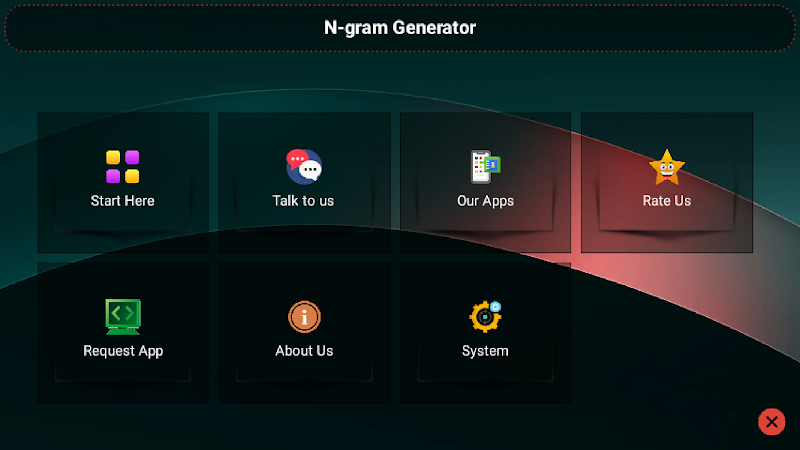 N-gram Generator

Start Here

Talk to us

Our Apps

Rate Us

Request App

About Us

System